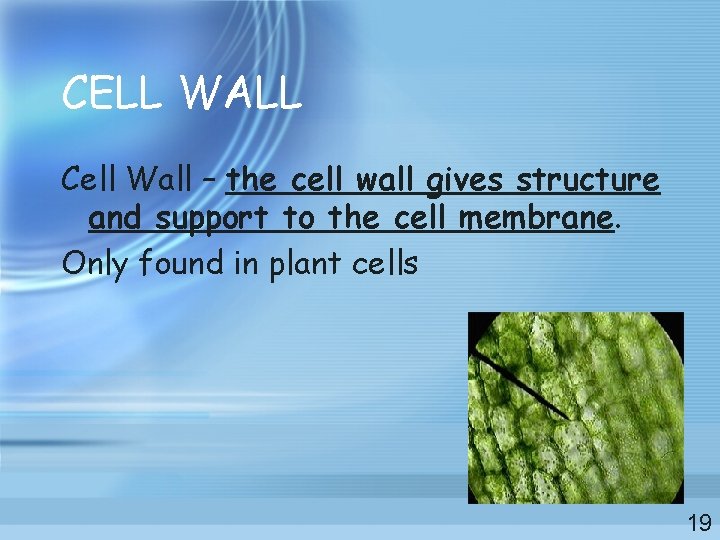 CELL WALL

Cell Wall – the cell wall gives structure and support to the cell membrane.

Only found in plant cells

19